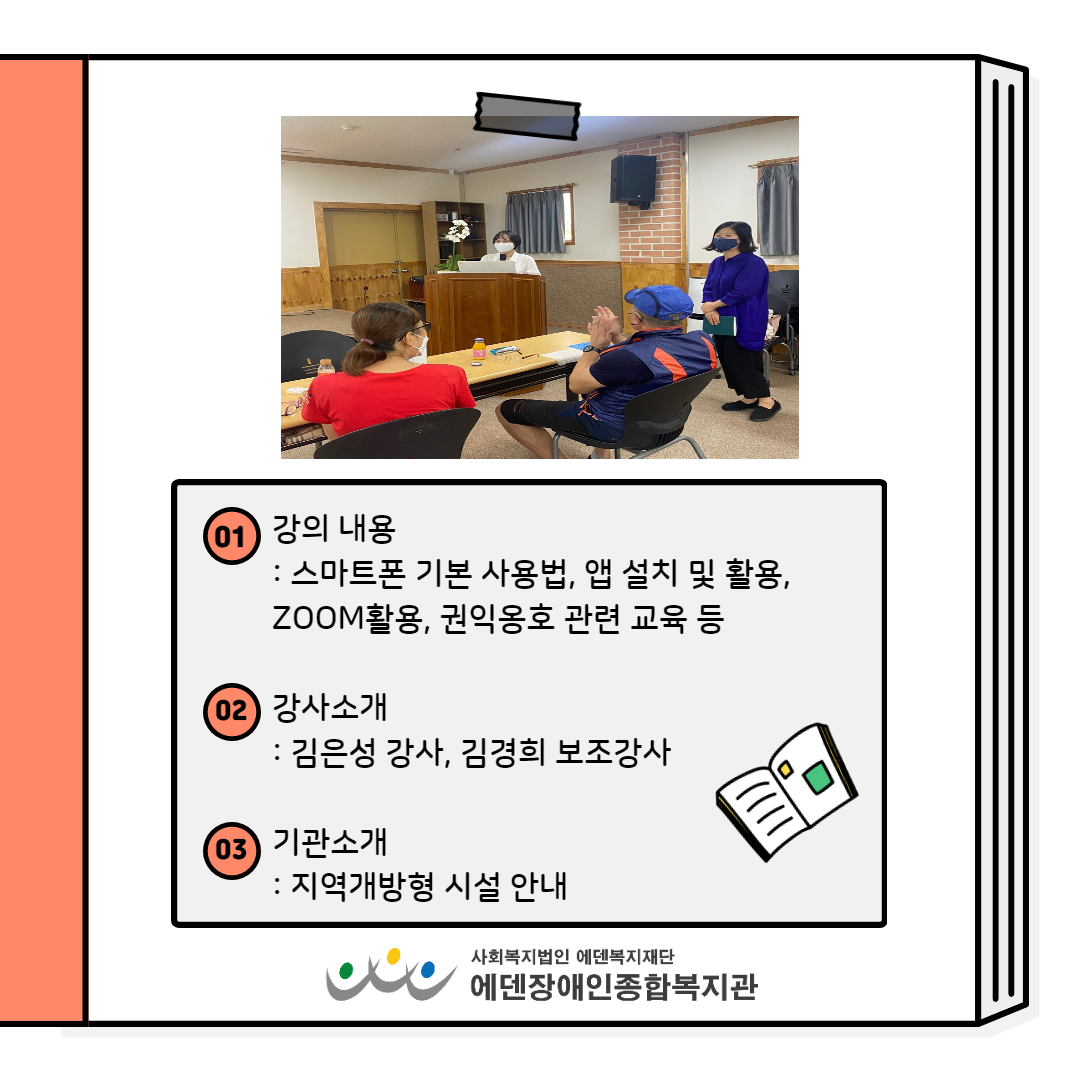 01 강의 내용
: 스마트폰 기본 사용법, 앱 설치 및 활용, ZOOM활용, 권익옹호 관련 교육 등

02 강사소개
: 김은성 강사, 김경희 보조강사

03 기관소개
: 지역개방형 시설 안내

사회복지법인 에덴복지재단
에덴장애인종합복지관